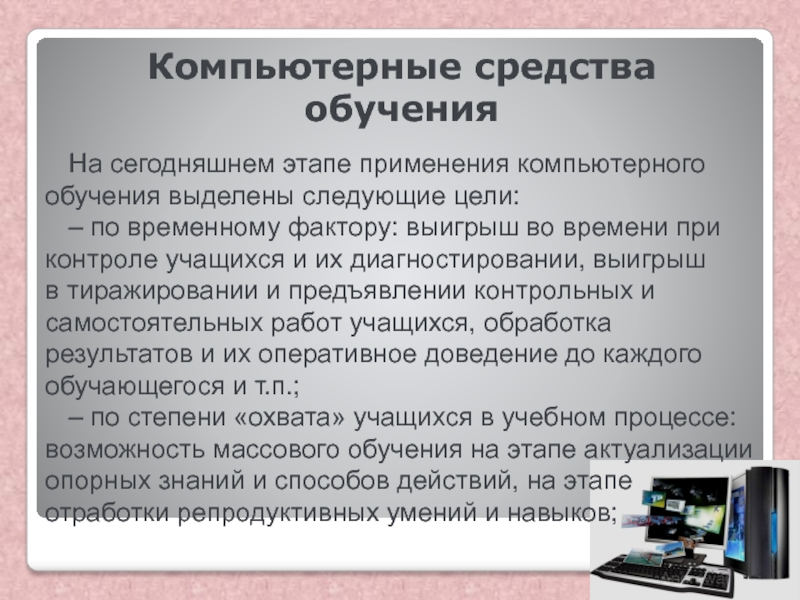 Компьютерные средства обучения

На сегодняшнем этапе применения компьютерного обучения выделены следующие цели:

– по временному фактору: выигрыш во времени при контроле учащихся и их диагностировании, выигрыш в тиражировании и предъявлении контрольных и самостоятельных работ учащихся, обработка результатов и их оперативное доведение до каждого обучающегося и т.п.;

– по степени «охвата» учащихся в учебном процессе: возможность массового обучения на этапе актуализации опорных знаний и способов действий, на этапе отработки репродуктивных умений и навыков;